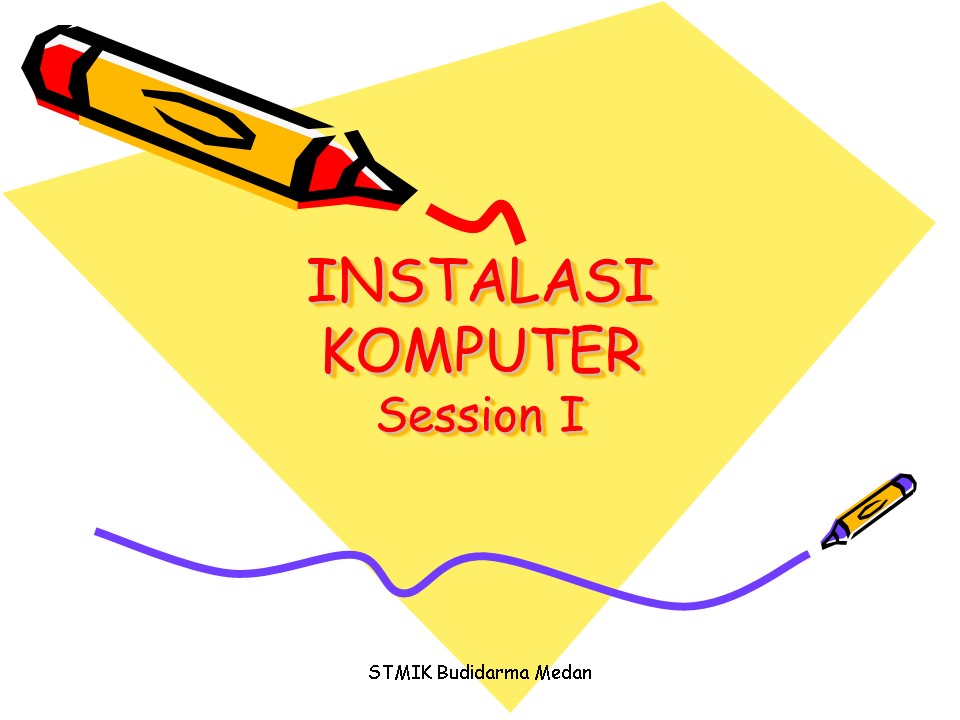 INSTALASI KOMPUTER
Session I

STMIK Budidarma Medan